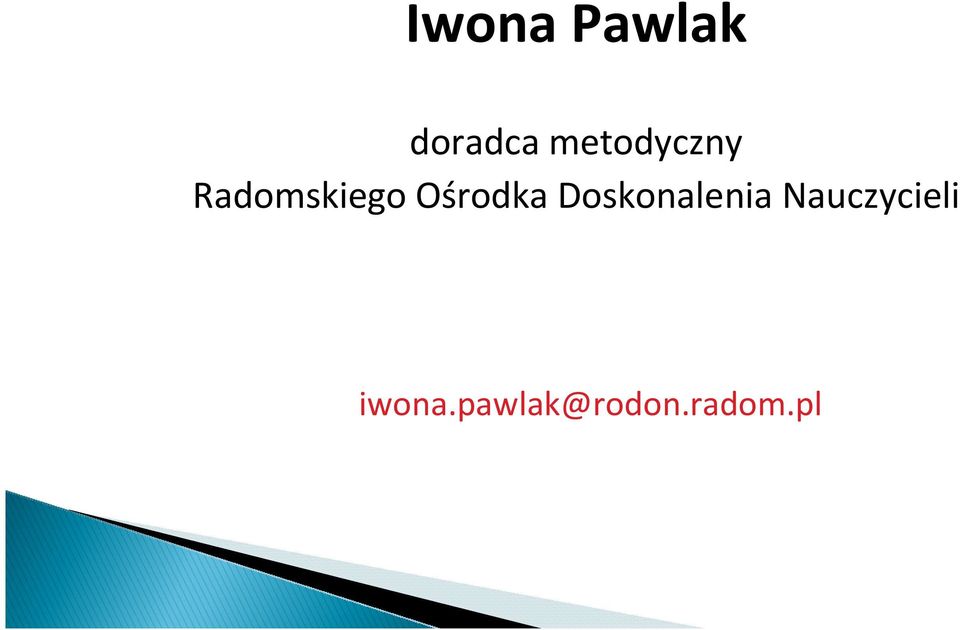 Iwona Pawlak

doradca metodyczny
Radomskiego Ośrodka Doskonalenia Nauczycieli

iwona.pawlak@rodon.radom.pl